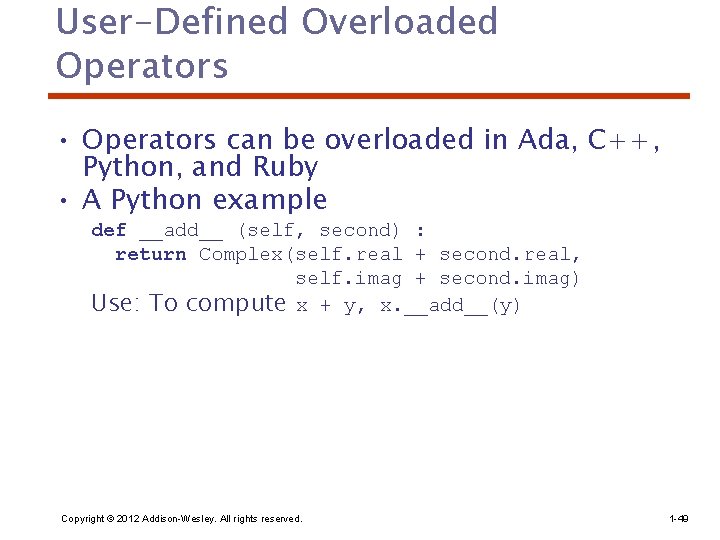 User-Defined Overloaded Operators

• Operators can be overloaded in Ada, C++, Python, and Ruby
• A Python example

def __add__ (self, second) :
  return Complex(self.real + second.real,
                 self.imag + second.imag)

Use: To compute x + y, x.__add__(y)

Copyright © 2012 Addison-Wesley. All rights reserved.

1-49